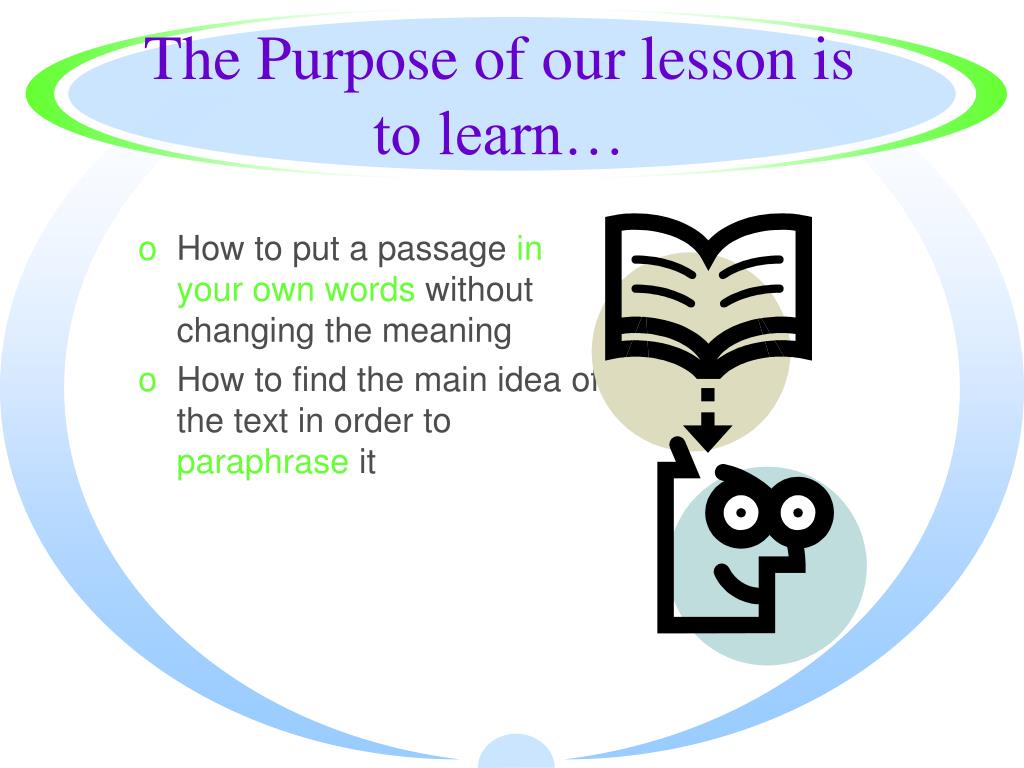 The Purpose of our lesson is to learn…

o How to put a passage in your own words without changing the meaning

o How to find the main idea of the text in order to paraphrase it